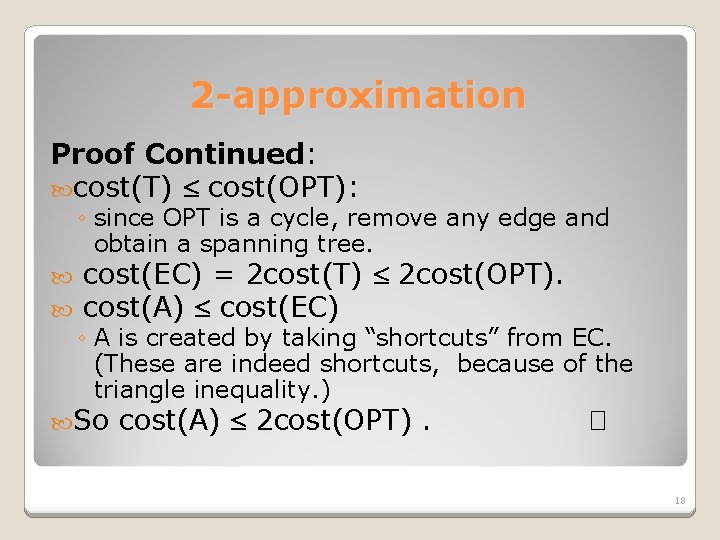 2-approximation

Proof Continued:

cost(T) ≤ cost(OPT):

◦ since OPT is a cycle, remove any edge and obtain a spanning tree.

cost(EC) = 2cost(T) ≤ 2cost(OPT).

cost(A) ≤ cost(EC)

◦ A is created by taking “shortcuts” from EC. (These are indeed shortcuts, because of the triangle inequality.)

So cost(A) ≤ 2cost(OPT) . □

18